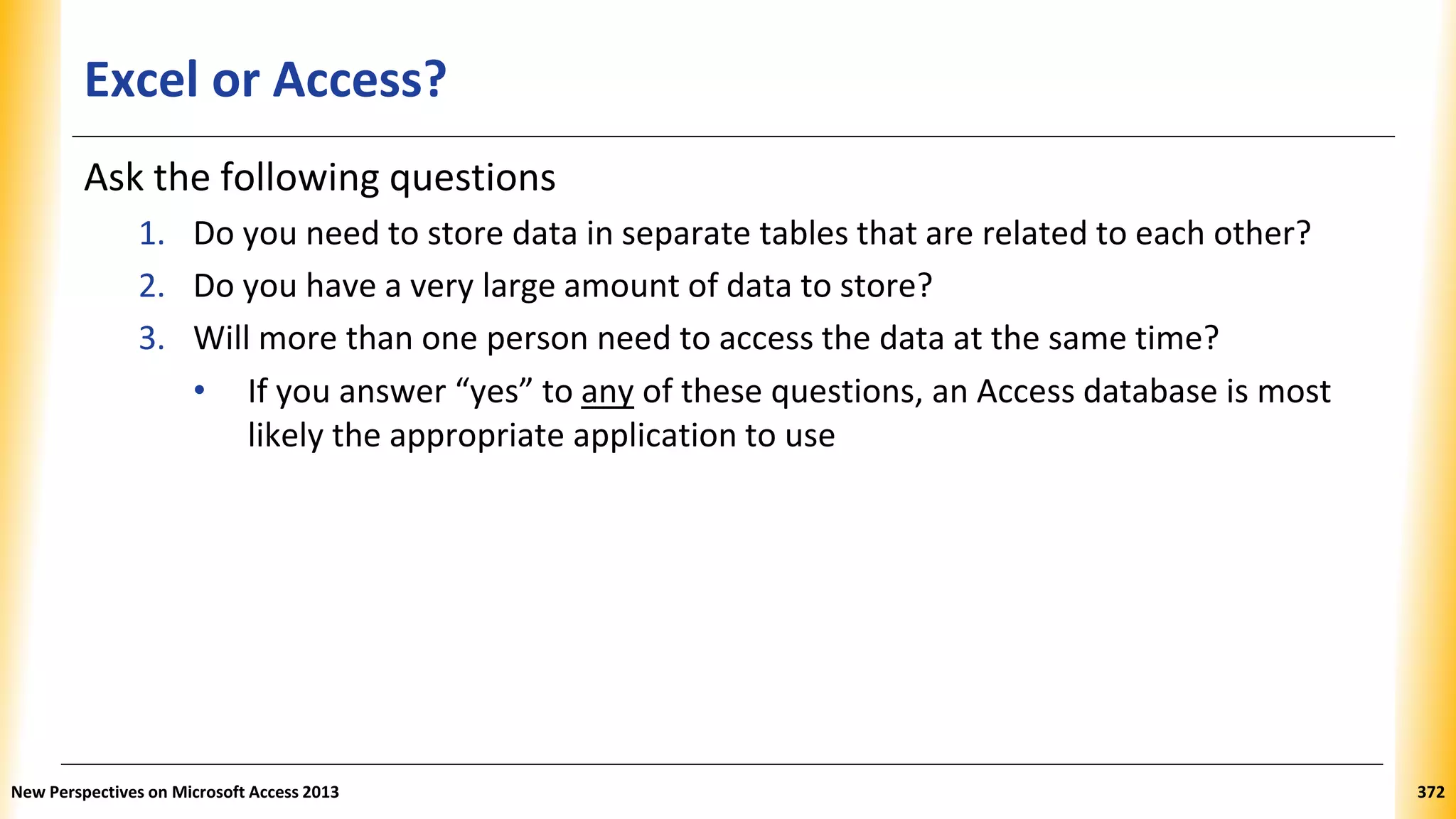 Excel or Access?

Ask the following questions

1. Do you need to store data in separate tables that are related to each other?
2. Do you have a very large amount of data to store?
3. Will more than one person need to access the data at the same time?

• If you answer “yes” to any of these questions, an Access database is most likely the appropriate application to use

New Perspectives on Microsoft Access 2013

372